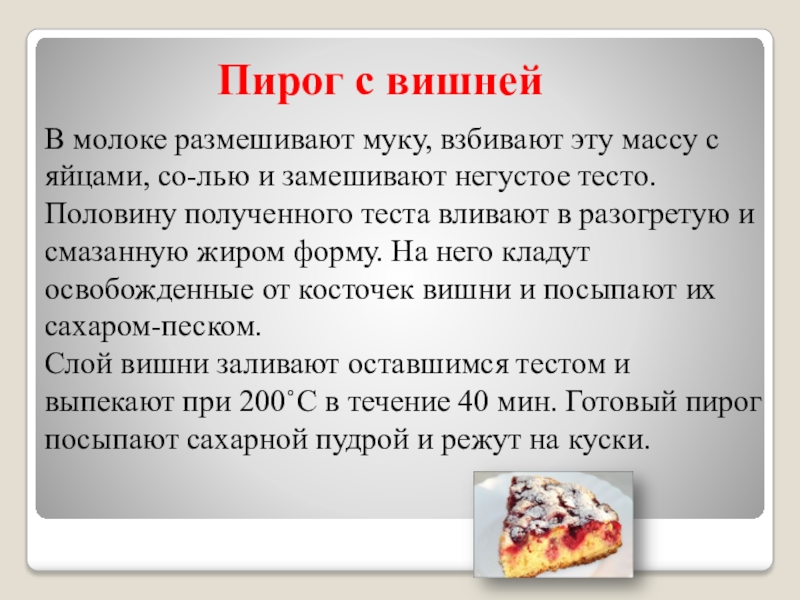 Пирог с вишней

В молоке размешивают муку, взбивают эту массу с яйцами, со-лью и замешивают негустое тесто. Половину полученного теста вливают в разогретую и смазанную жиром форму. На него кладут освобожденные от косточек вишни и посыпают их сахаром-песком.
Слой вишни заливают оставшимся тестом и выпекают при 200˚С в течение 40 мин. Готовый пирог посыпают сахарной пудрой и режут на куски.